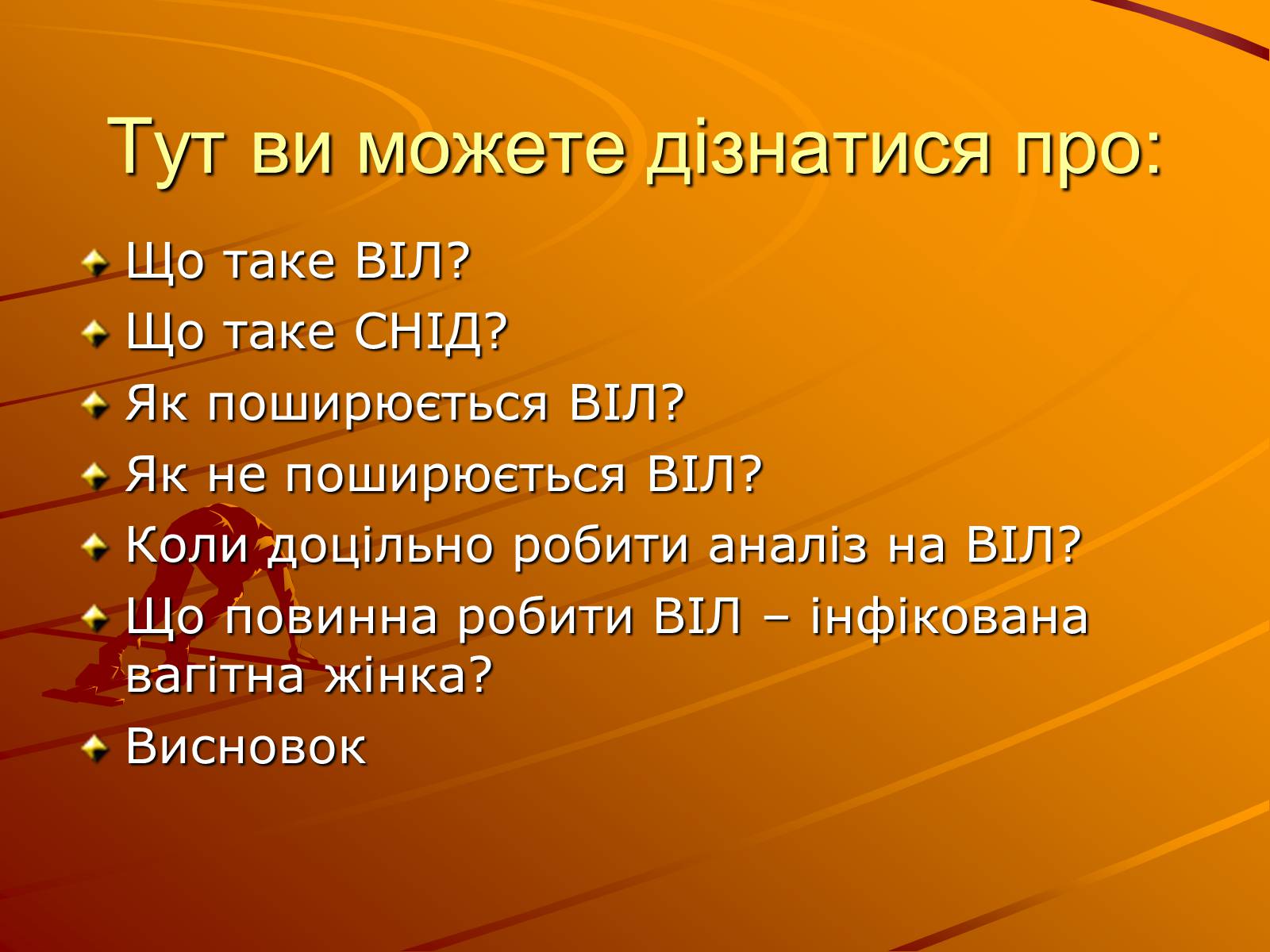 Тут ви можете дізнатися про:

Що таке ВІЛ?

Що таке СНІД?

Як поширюється ВІЛ?

Як не поширюється ВІЛ?

Коли доцільно робити аналіз на ВІЛ?

Що повинна робити ВІЛ – інфікована вагітна жінка?

Висновок